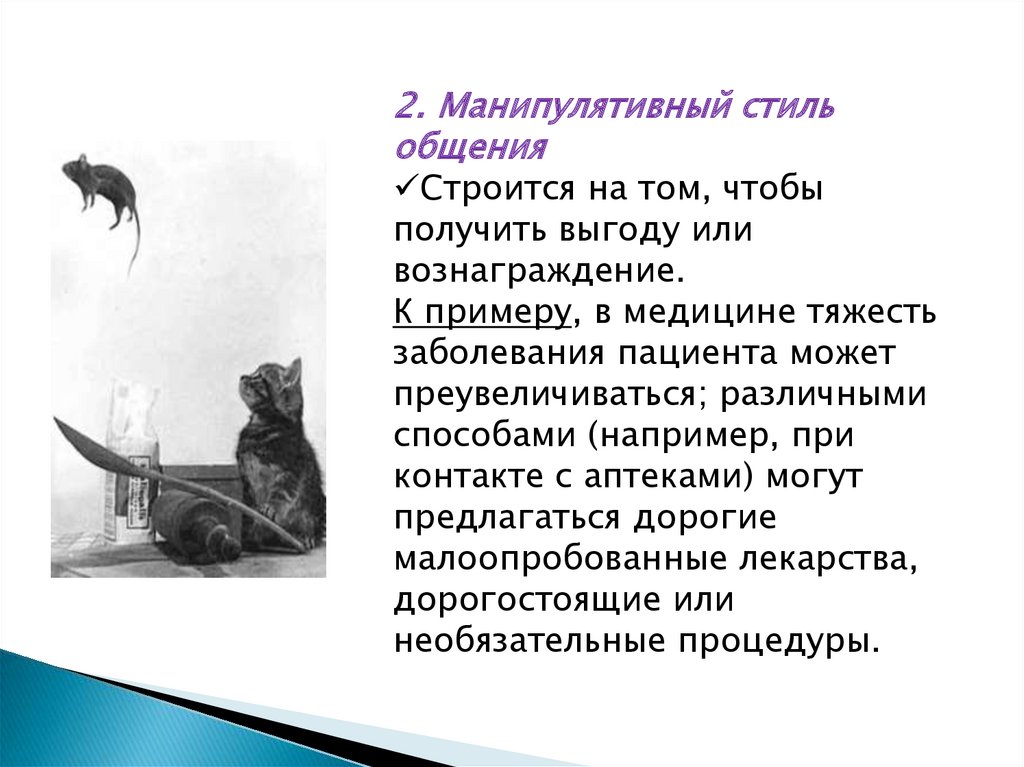 2. Манипулятивный стиль общения

✓Строится на том, чтобы получить выгоду или вознаграждение.

К примеру, в медицине тяжесть заболевания пациента может преувеличиваться; различными способами (например, при контакте с аптеками) могут предлагаться дорогие малоопробованные лекарства, дорогостоящие или необязательные процедуры.